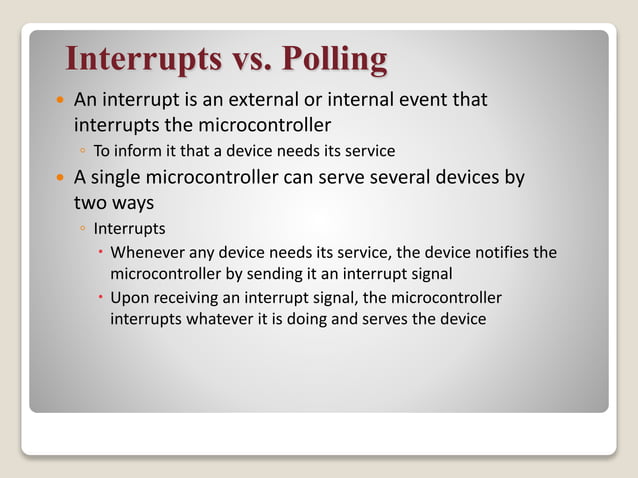 Interrupts vs. Polling

An interrupt is an external or internal event that interrupts the microcontroller

To inform it that a device needs its service

A single microcontroller can serve several devices by two ways

Interrupts

Whenever any device needs its service, the device notifies the microcontroller by sending it an interrupt signal

Upon receiving an interrupt signal, the microcontroller interrupts whatever it is doing and serves the device